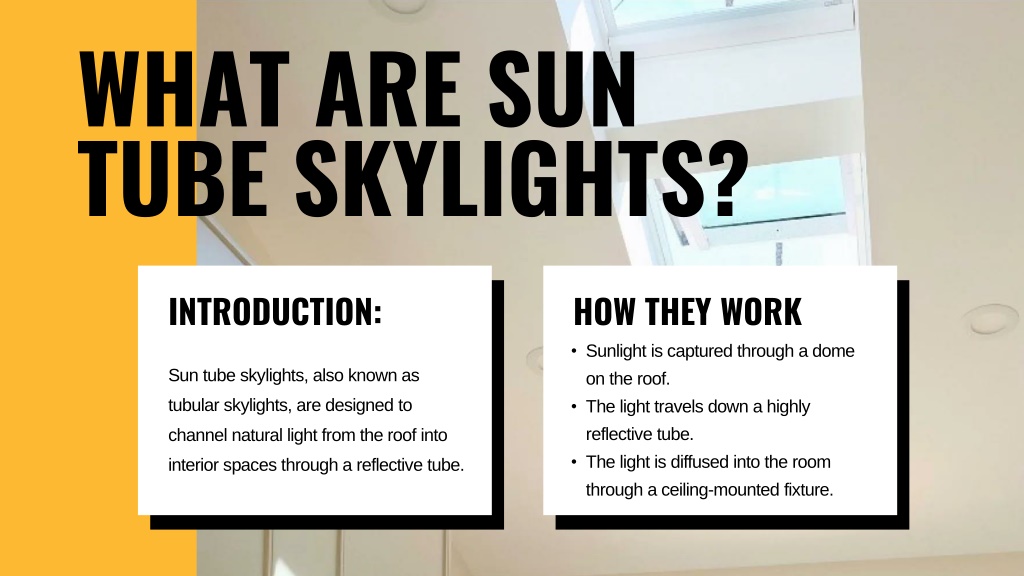 WHAT ARE SUN TUBE SKYLIGHTS?

INTRODUCTION:

Sun tube skylights, also known as tubular skylights, are designed to channel natural light from the roof into interior spaces through a reflective tube.

HOW THEY WORK

• Sunlight is captured through a dome on the roof.
• The light travels down a highly reflective tube.
• The light is diffused into the room through a ceiling-mounted fixture.